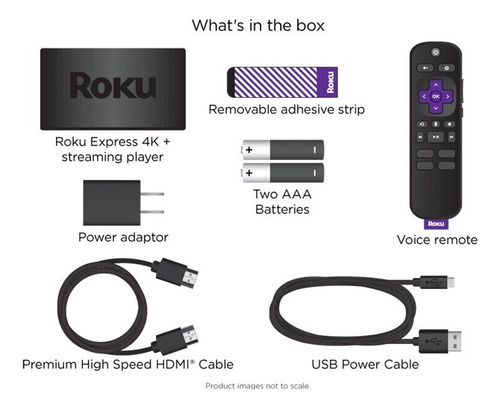 What's in the box

Roku

Roku Express 4K + streaming player

Roku

Removable adhesive strip

+ −

+ −

Two AAA Batteries

OK

Roku

Voice remote

Power adaptor

Premium High Speed HDMI® Cable

USB Power Cable

Product images not to scale.